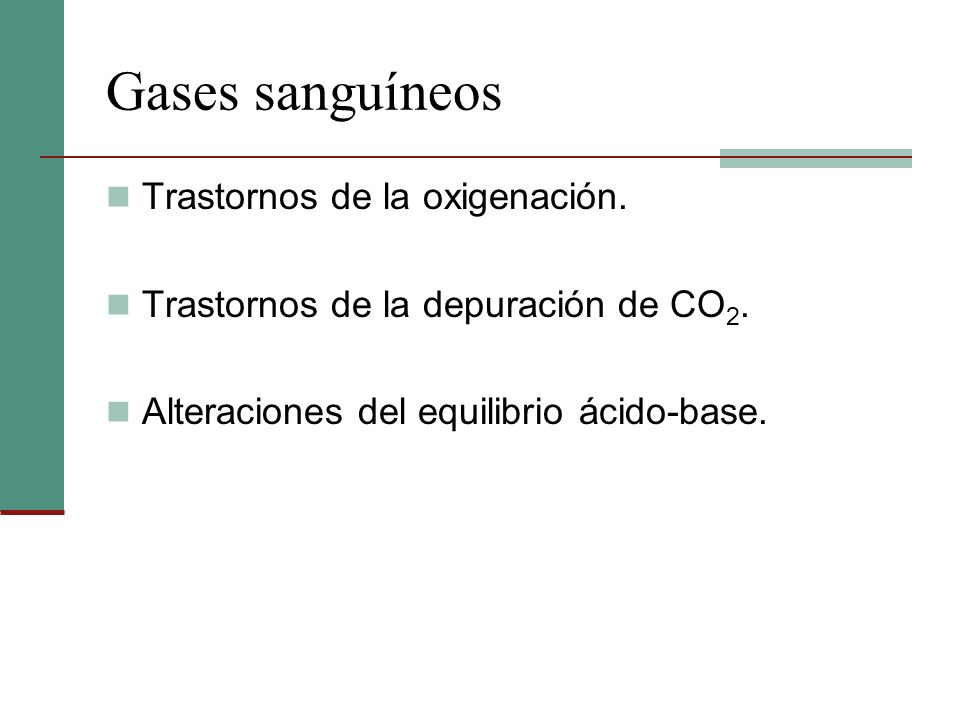 Gases sanguíneos

Trastornos de la oxigenación.

Trastornos de la depuración de $CO_2$.

Alteraciones del equilibrio ácido-base.